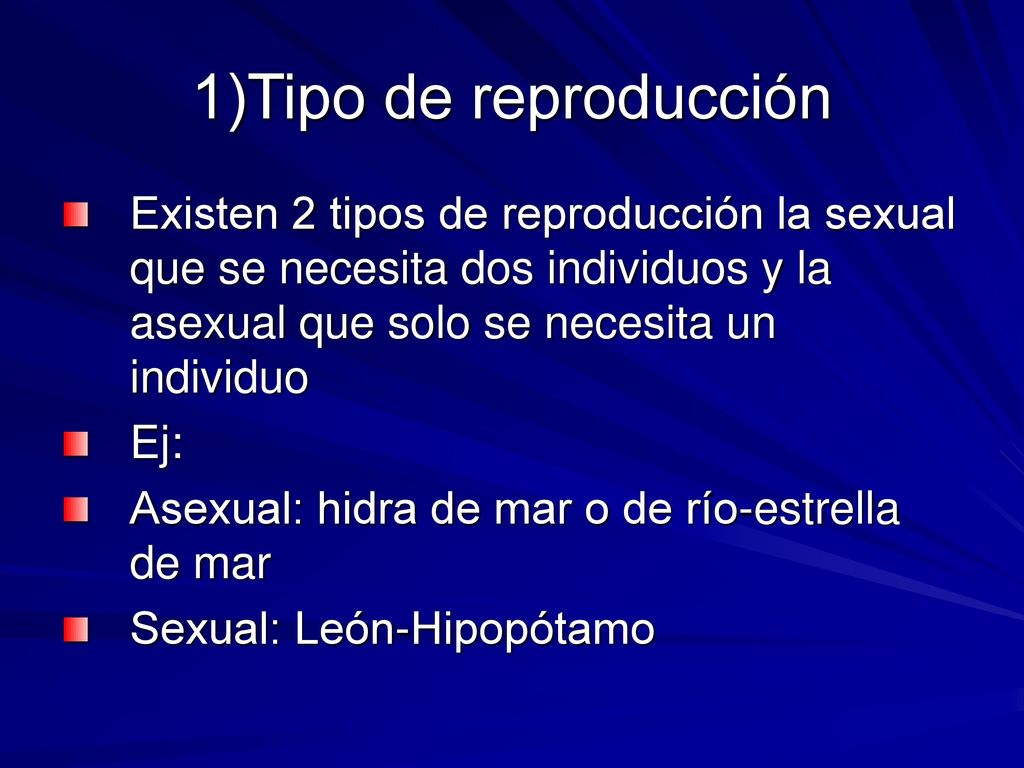 1)Tipo de reproducción

Existen 2 tipos de reproducción la sexual que se necesita dos individuos y la asexual que solo se necesita un individuo

Ej:

Asexual: hidra de mar o de río-estrella de mar

Sexual: León-Hipopótamo